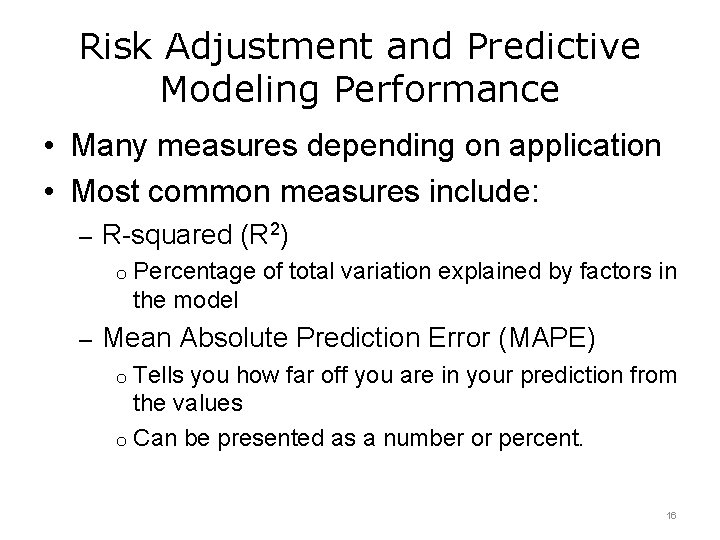 Risk Adjustment and Predictive Modeling Performance

• Many measures depending on application
• Most common measures include:
– R-squared ($R^2$)
o Percentage of total variation explained by factors in the model
– Mean Absolute Prediction Error (MAPE)
o Tells you how far off you are in your prediction from the values
o Can be presented as a number or percent.

16